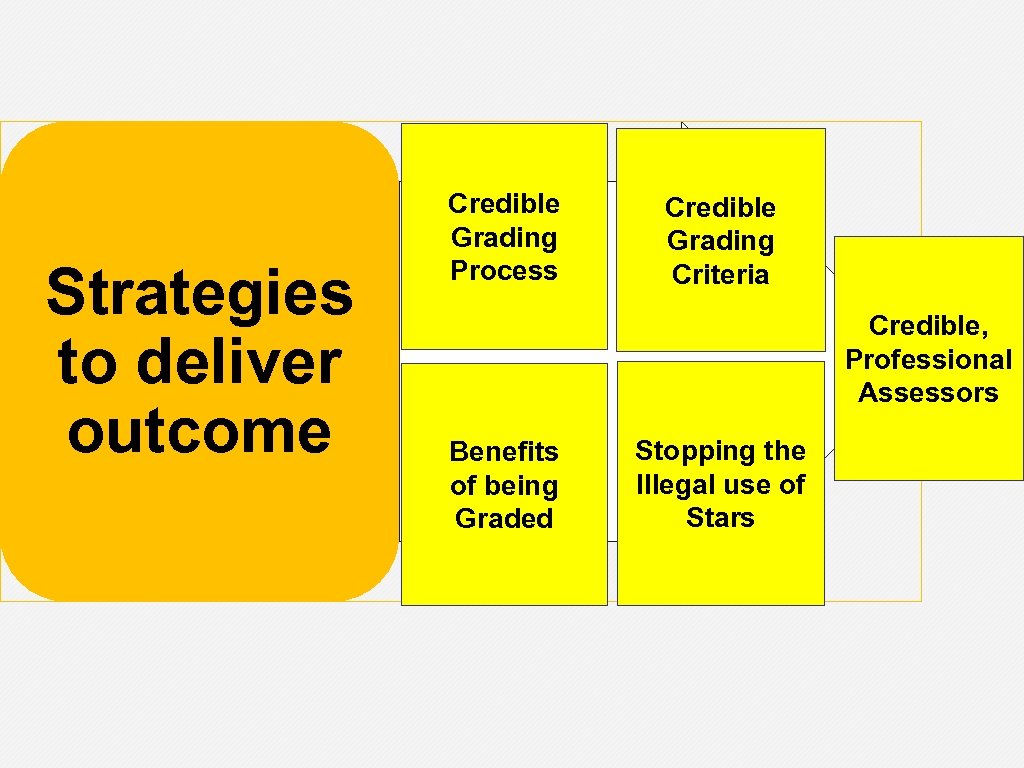 Strategies to deliver outcome

Credible Grading Process

Credible Grading Criteria

Credible, Professional Assessors

Benefits of being Graded

Stopping the Illegal use of Stars